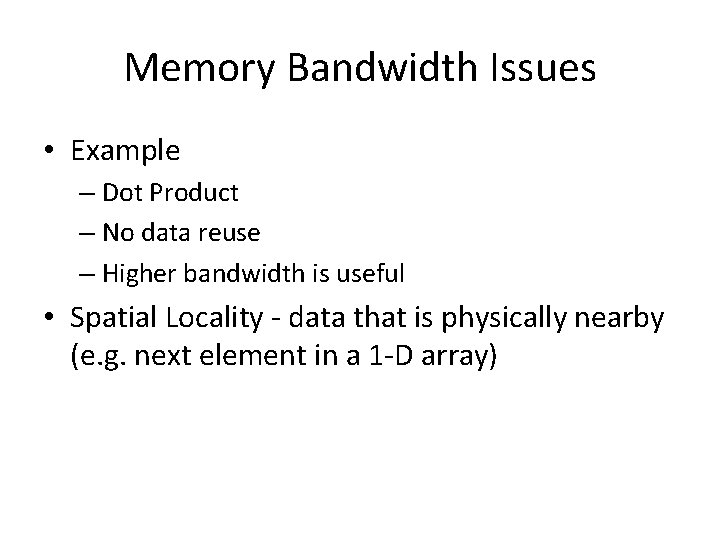 Memory Bandwidth Issues

• Example
  – Dot Product
  – No data reuse
  – Higher bandwidth is useful
• Spatial Locality - data that is physically nearby (e.g. next element in a 1-D array)